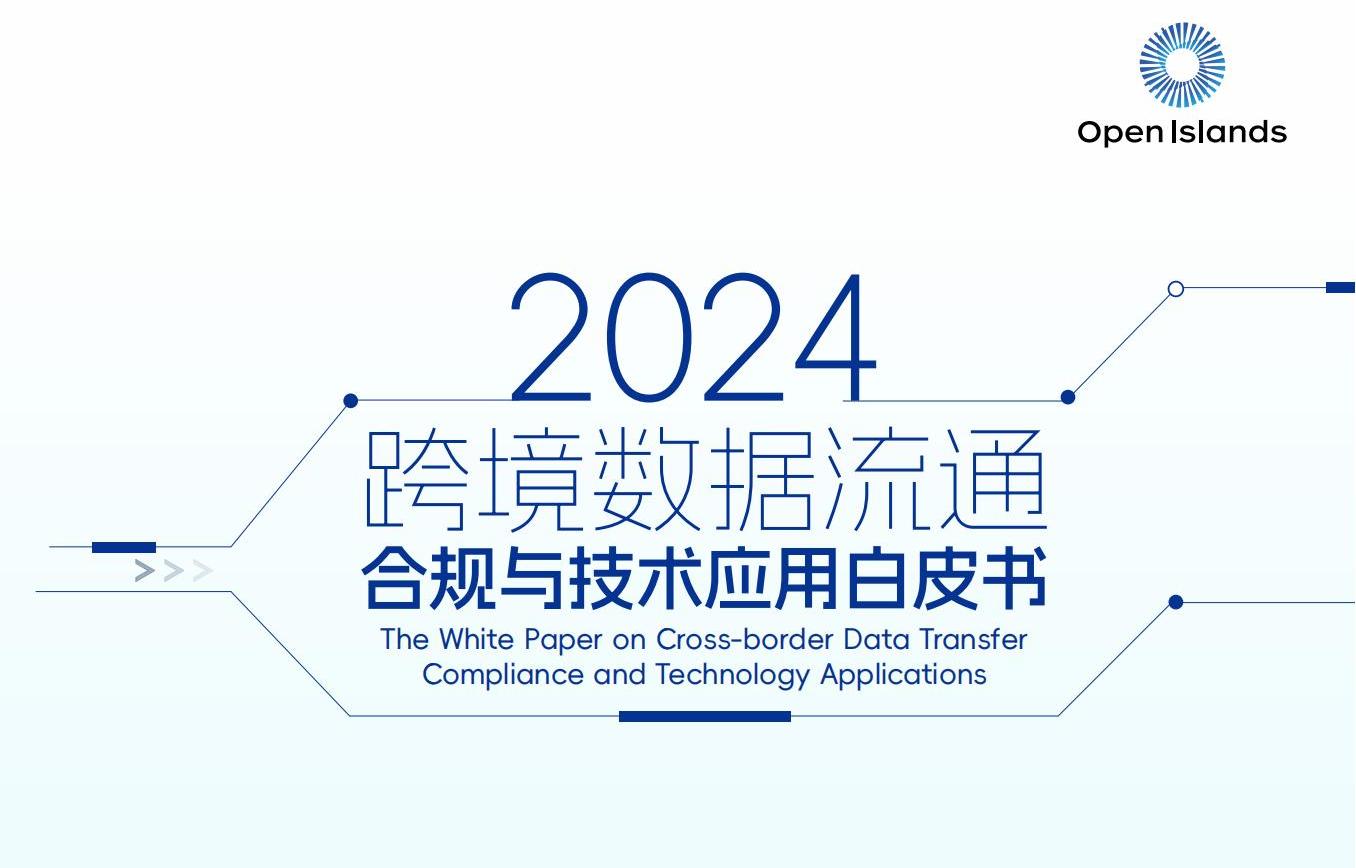 Open Islands

2024
跨境数据流通
合规与技术应用白皮书
The White Paper on Cross-border Data Transfer Compliance and Technology Applications